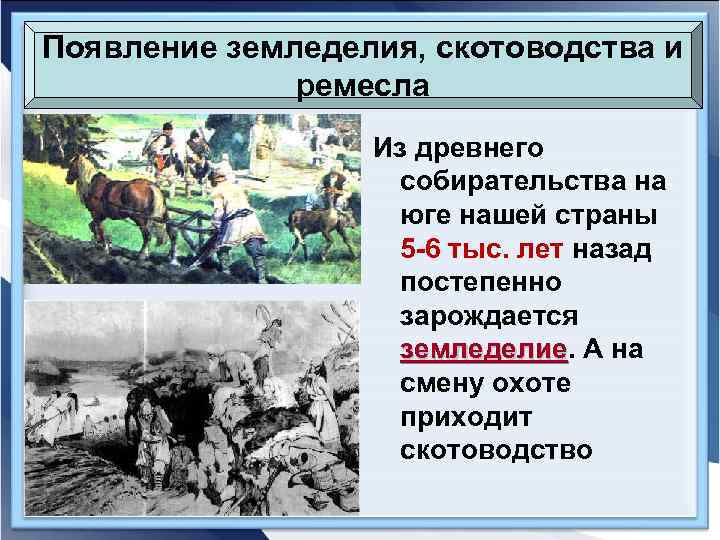 Появление земледелия, скотоводства и ремесла

Из древнего собирательства на юге нашей страны 5-6 тыс. лет назад постепенно зарождается земледелие. А на смену охоте приходит скотоводство